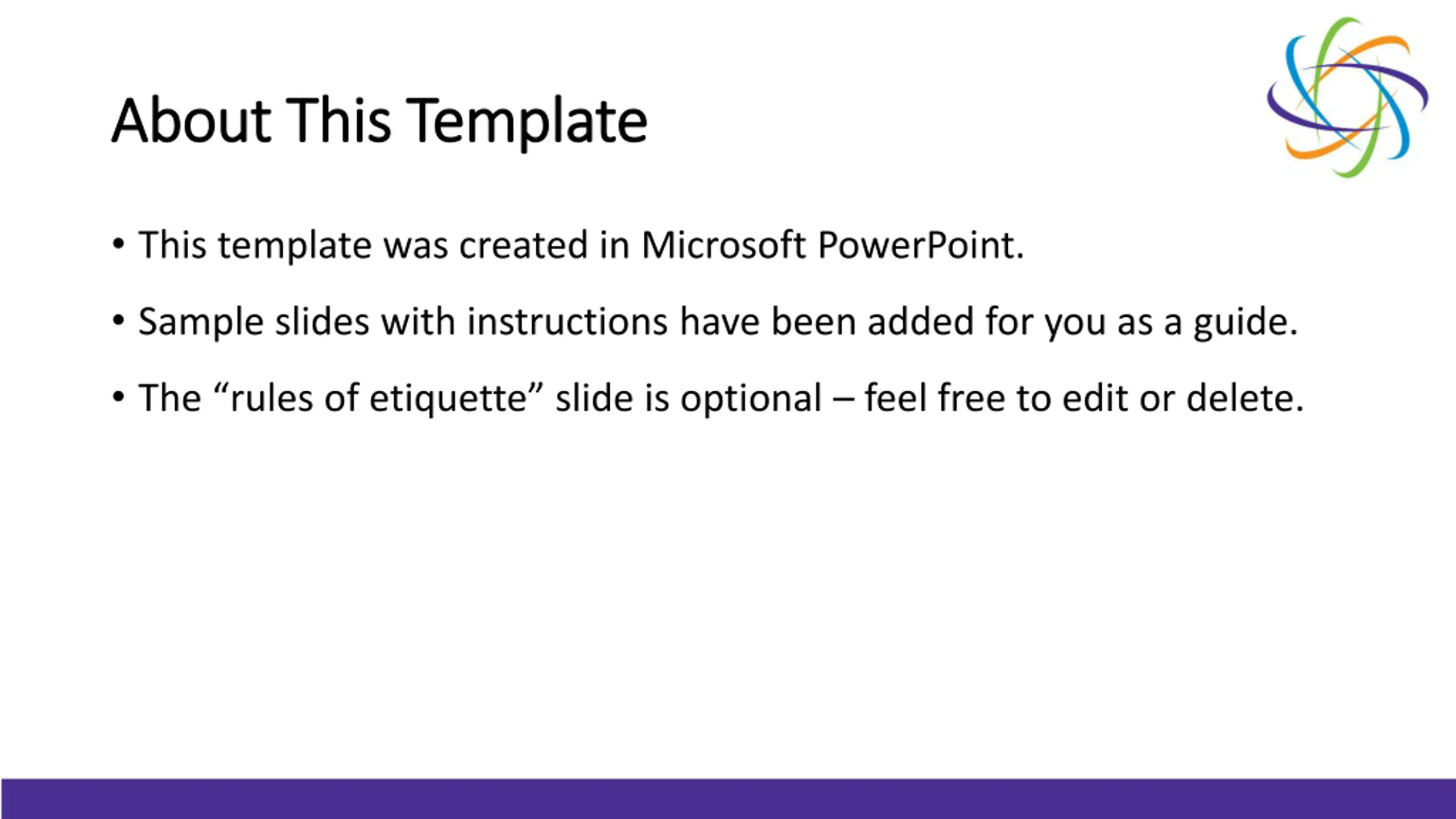 About This Template

• This template was created in Microsoft PowerPoint.

• Sample slides with instructions have been added for you as a guide.

• The “rules of etiquette” slide is optional – feel free to edit or delete.